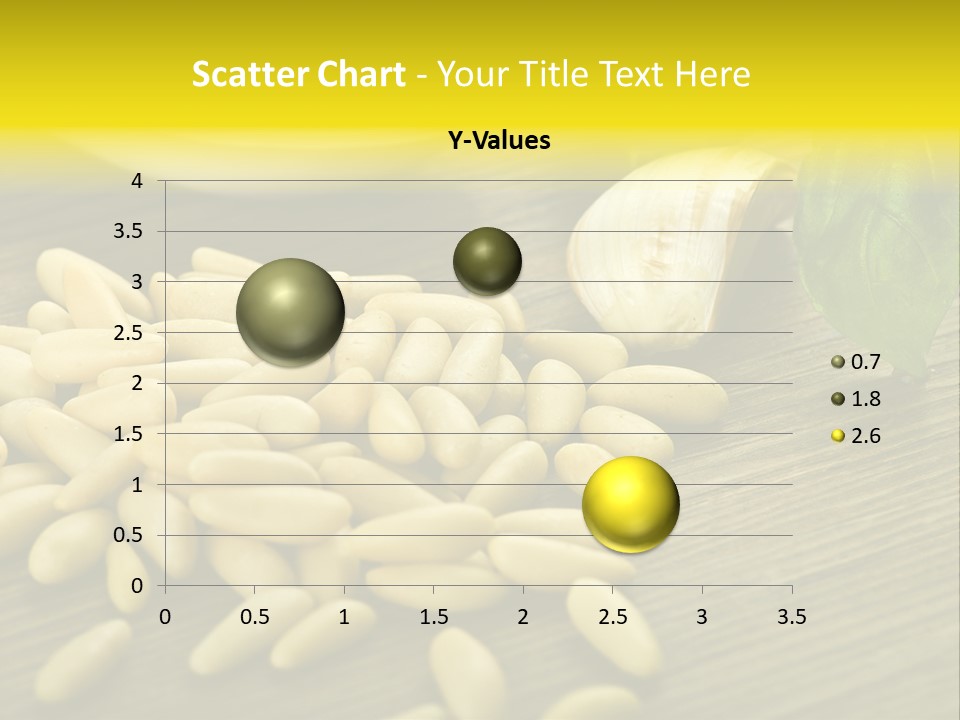 Scatter Chart - Your Title Text Here

Y-Values

4
3.5
3
2.5
2
1.5
1
0.5
0

0 0.5 1 1.5 2 2.5 3 3.5

0.7
1.8
2.6